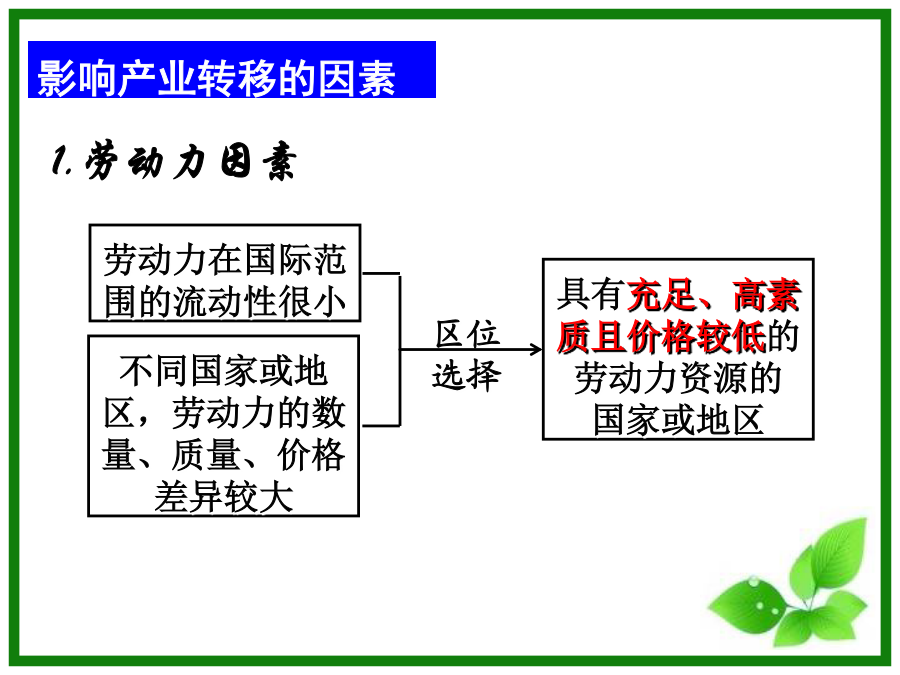 影响产业转移的因素

1.劳动力因素

劳动力在国际范围的流动性很小

不同国家或地区，劳动力的数量、质量、价格差异较大

区位选择

具有充足、高素质且价格较低的劳动力资源的国家或地区